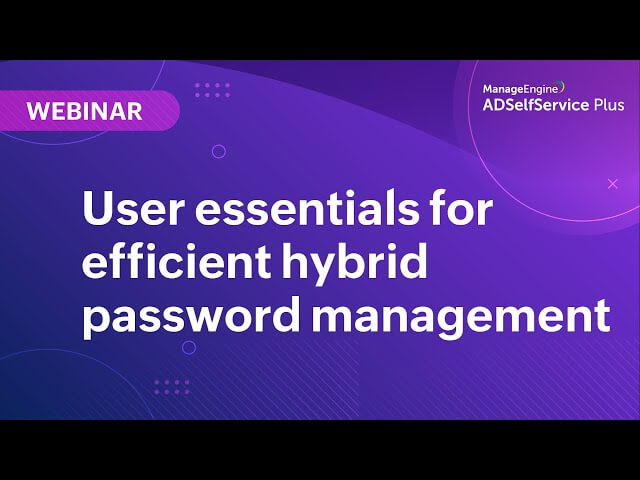 WEBINAR

ManageEngine
ADSelfService Plus

User essentials for efficient hybrid password management